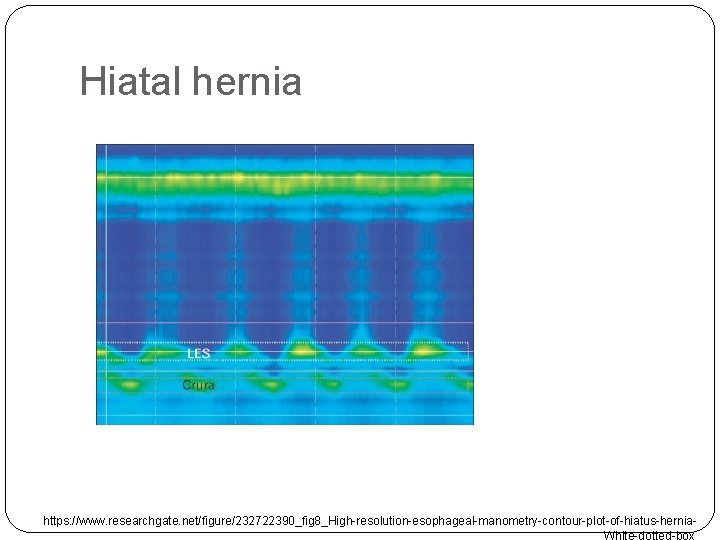 Hiatal hernia

LES

Crura

https://www.researchgate.net/figure/232722390_fig8_High-resolution-esophageal-manometry-contour-plot-of-hiatus-hernia-White-dotted-box